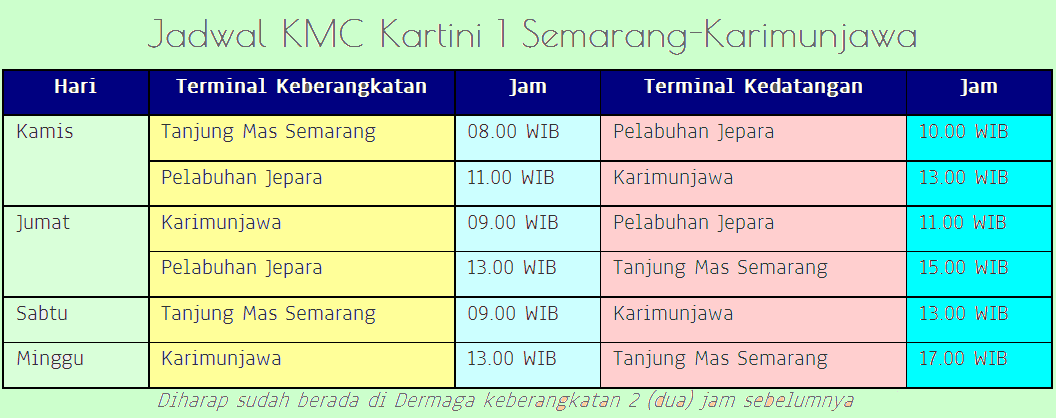 Jadwal KMC Kartini 1 Semarang-Karimunjawa

| Hari | Terminal Keberangkatan | Jam | Terminal Kedatangan | Jam |
|---|---|---|---|---|
| Kamis | Tanjung Mas Semarang | 08.00 WIB | Pelabuhan Jepara | 10.00 WIB |
| | Pelabuhan Jepara | 11.00 WIB | Karimunjawa | 13.00 WIB |
| Jumat | Karimunjawa | 09.00 WIB | Pelabuhan Jepara | 11.00 WIB |
| | Pelabuhan Jepara | 13.00 WIB | Tanjung Mas Semarang | 15.00 WIB |
| Sabtu | Tanjung Mas Semarang | 09.00 WIB | Karimunjawa | 13.00 WIB |
| Minggu | Karimunjawa | 13.00 WIB | Tanjung Mas Semarang | 17.00 WIB |

Diharap sudah berada di Dermaga keberangkatan 2 (dua) jam sebelumnya